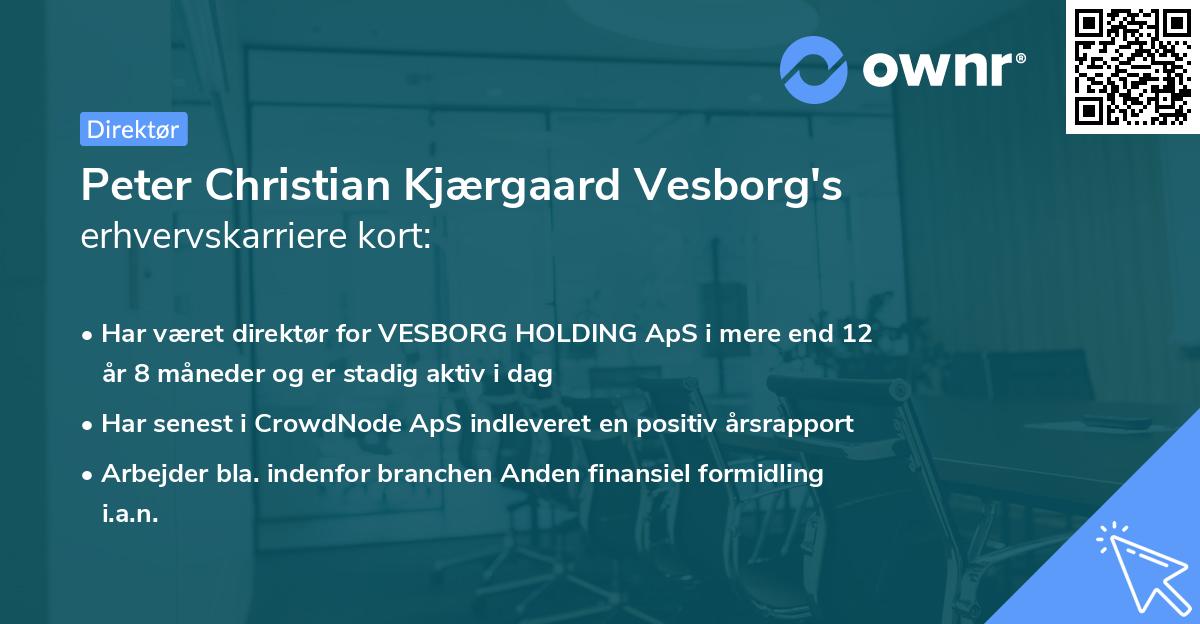 ownr®

Direktør

Peter Christian Kjærgaard Vesborg's erhvervskarriere kort:

• Har været direktør for VESBORG HOLDING ApS i mere end 12 år 8 måneder og er stadig aktiv i dag

• Har senest i CrowdNode ApS indleveret en positiv årsrapport

• Arbejder bla. indenfor branchen Anden finansiel formidling i.a.n.